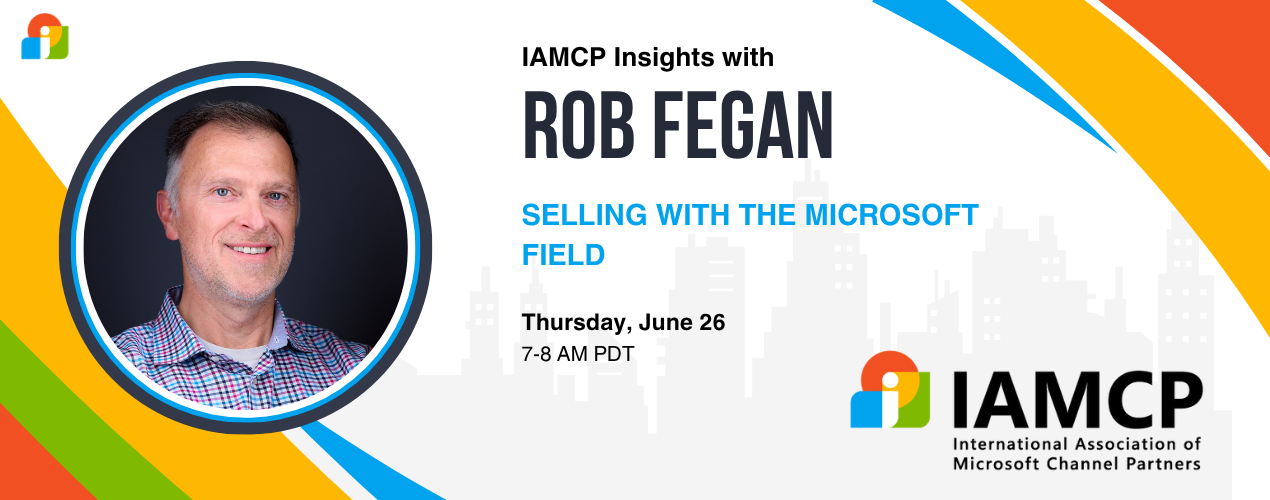 IAMCP Insights with
ROB FEGAN

SELLING WITH THE MICROSOFT FIELD

Thursday, June 26
7-8 AM PDT

IAMCP
International Association of Microsoft Channel Partners